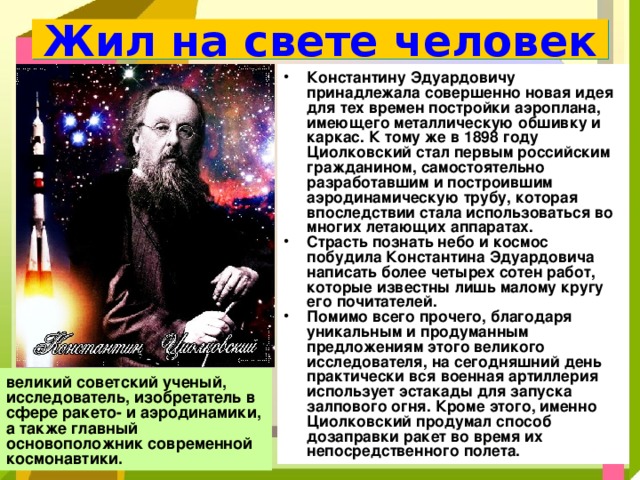 Жил на свете человек

Константин Циолковский

великий советский ученый, исследователь, изобретатель в сфере ракето- и аэродинамики, а также главный основоположник современной космонавтики.

• Константину Эдуардовичу принадлежала совершенно новая идея для тех времен постройки аэроплана, имеющего металлическую обшивку и каркас. К тому же в 1898 году Циолковский стал первым российским гражданином, самостоятельно разработавшим и построившим аэродинамическую трубу, которая впоследствии стала использоваться во многих летающих аппаратах.
• Страсть познать небо и космос побудила Константина Эдуардовича написать более четырех сотен работ, которые известны лишь малому кругу его почитателей.
• Помимо всего прочего, благодаря уникальным и продуманным предложениям этого великого исследователя, на сегодняшний день практически вся военная артиллерия использует эстакады для запуска залпового огня. Кроме этого, именно Циолковский продумал способ дозаправки ракет во время их непосредственного полета.